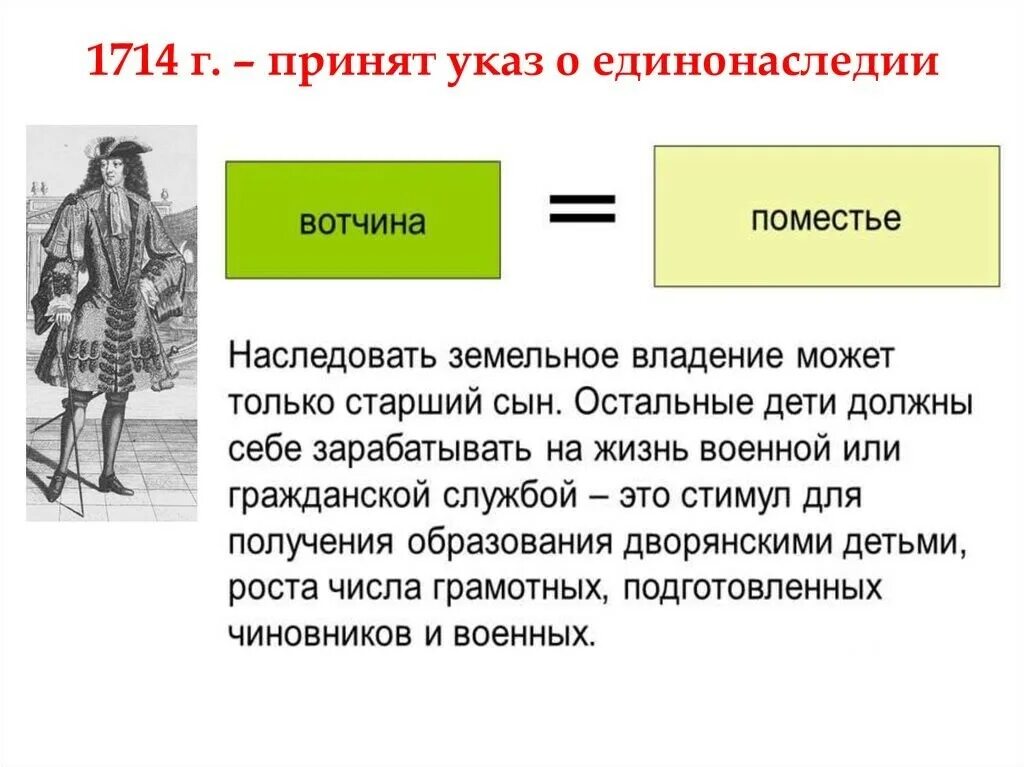 1714 г. – принят указ о единонаследии

вотчина

=

поместье

Наследовать земельное владение может только старший сын. Остальные дети должны себе зарабатывать на жизнь военной или гражданской службой – это стимул для получения образования дворянскими детьми, роста числа грамотных, подготовленных чиновников и военных.